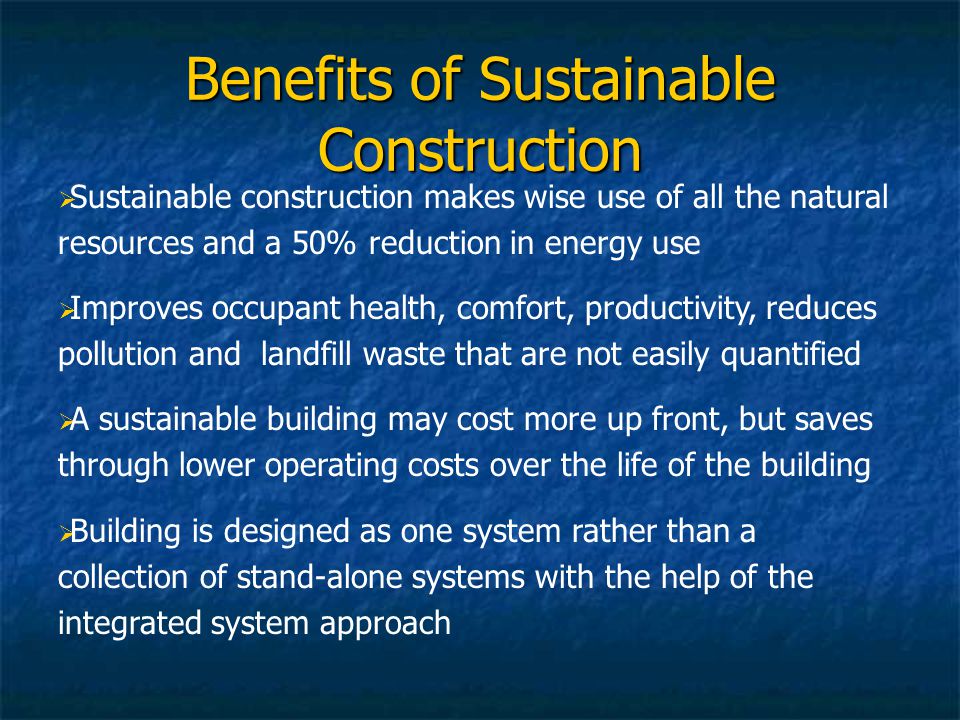 Benefits of Sustainable Construction

➢Sustainable construction makes wise use of all the natural resources and a 50% reduction in energy use

➢Improves occupant health, comfort, productivity, reduces pollution and landfill waste that are not easily quantified

➢A sustainable building may cost more up front, but saves through lower operating costs over the life of the building

➢Building is designed as one system rather than a collection of stand-alone systems with the help of the integrated system approach